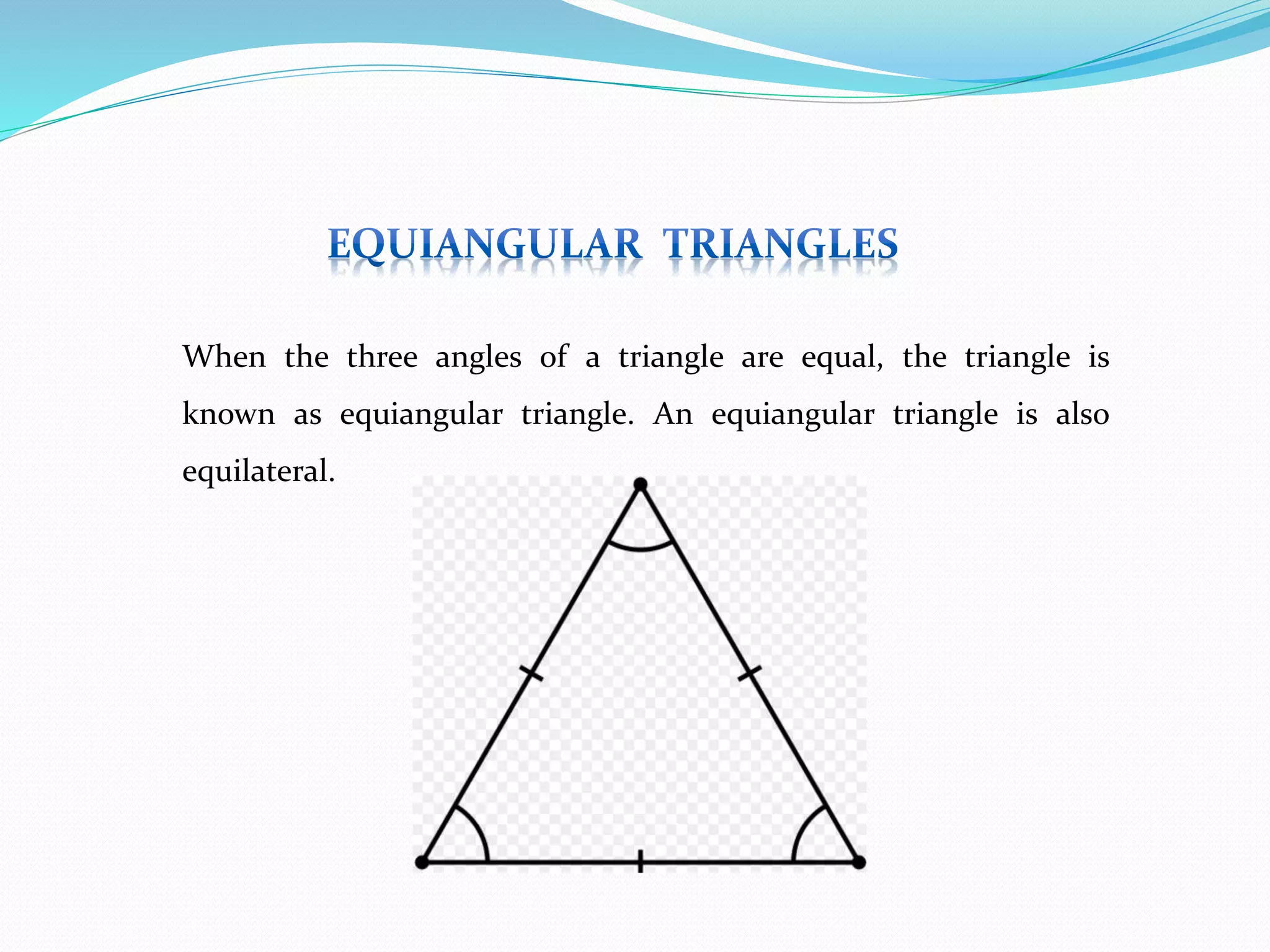 EQUIANGULAR TRIANGLES

When the three angles of a triangle are equal, the triangle is known as equiangular triangle. An equiangular triangle is also equilateral.